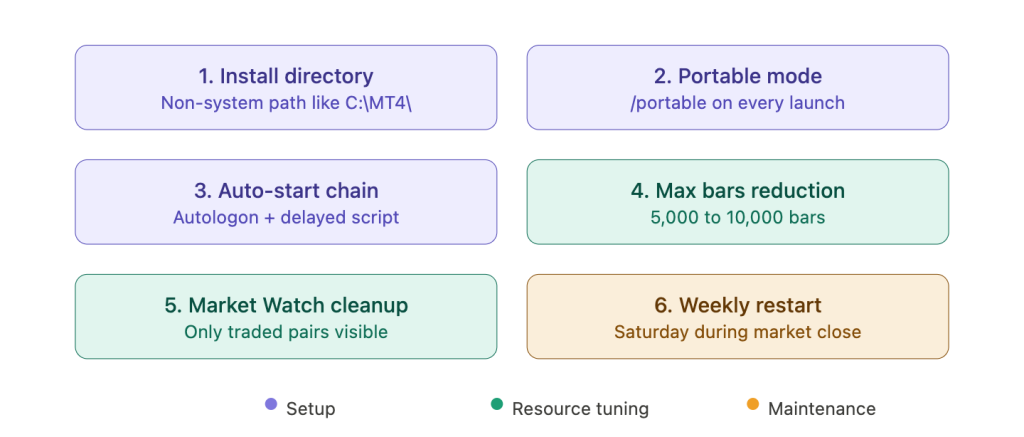 1. Install directory
Non-system path like C:\MT4\

2. Portable mode
/portable on every launch

3. Auto-start chain
Autologon + delayed script

4. Max bars reduction
5,000 to 10,000 bars

5. Market Watch cleanup
Only traded pairs visible

6. Weekly restart
Saturday during market close

Setup
Resource tuning
Maintenance